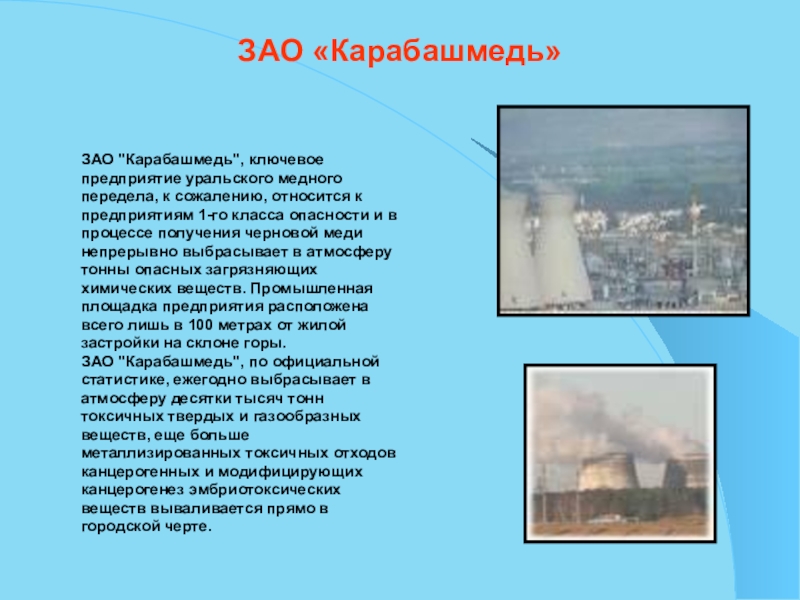 ЗАО «Карабашмедь»

ЗАО "Карабашмедь", ключевое предприятие уральского медного передела, к сожалению, относится к предприятиям 1-го класса опасности и в процессе получения черновой меди непрерывно выбрасывает в атмосферу тонны опасных загрязняющих химических веществ. Промышленная площадка предприятия расположена всего лишь в 100 метрах от жилой застройки на склоне горы.
ЗАО "Карабашмедь", по официальной статистике, ежегодно выбрасывает в атмосферу десятки тысяч тонн токсичных твердых и газообразных веществ, еще больше металлизированных токсичных отходов канцерогенных и модифицирующих канцерогенез эмбриотоксических веществ вываливается прямо в городской черте.